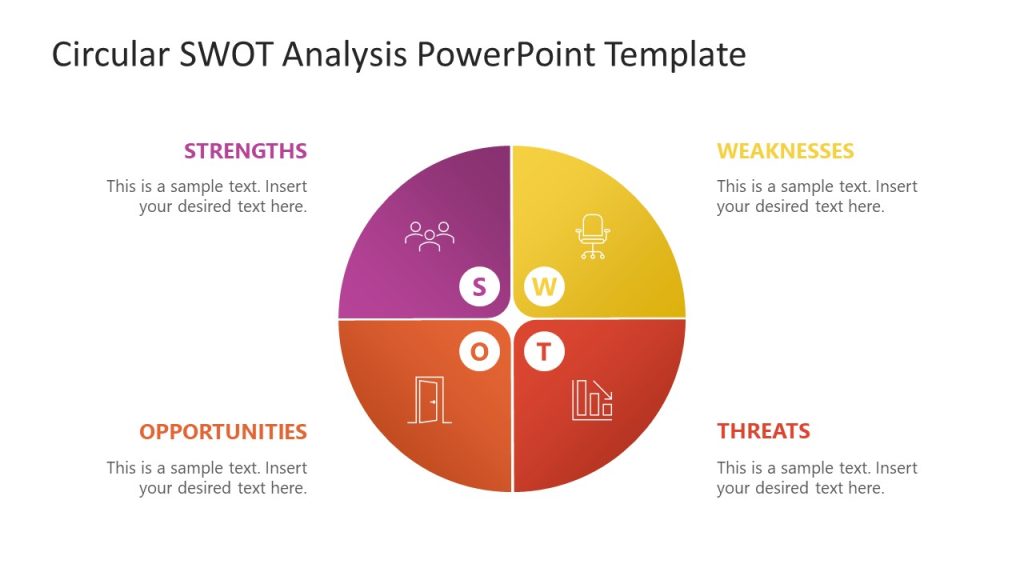 Circular SWOT Analysis PowerPoint Template

STRENGTHS

This is a sample text. Insert your desired text here.

WEAKNESSES

This is a sample text. Insert your desired text here.

S

W

O

T

OPPORTUNITIES

This is a sample text. Insert your desired text here.

THREATS

This is a sample text. Insert your desired text here.